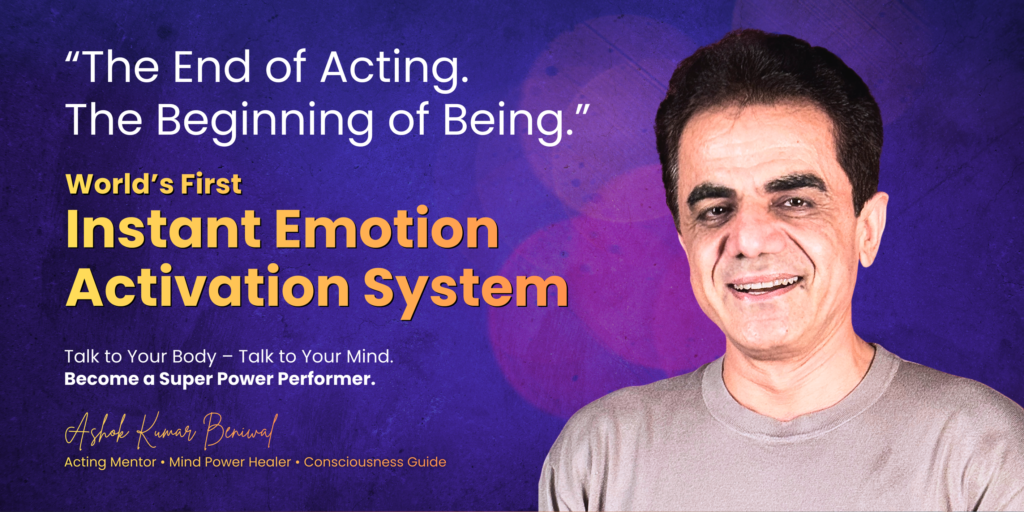 “The End of Acting.
The Beginning of Being.”

World’s First
Instant Emotion Activation System

Talk to Your Body – Talk to Your Mind.
Become a Super Power Performer.

Ashok Kumar Beniwal
Acting Mentor • Mind Power Healer • Consciousness Guide